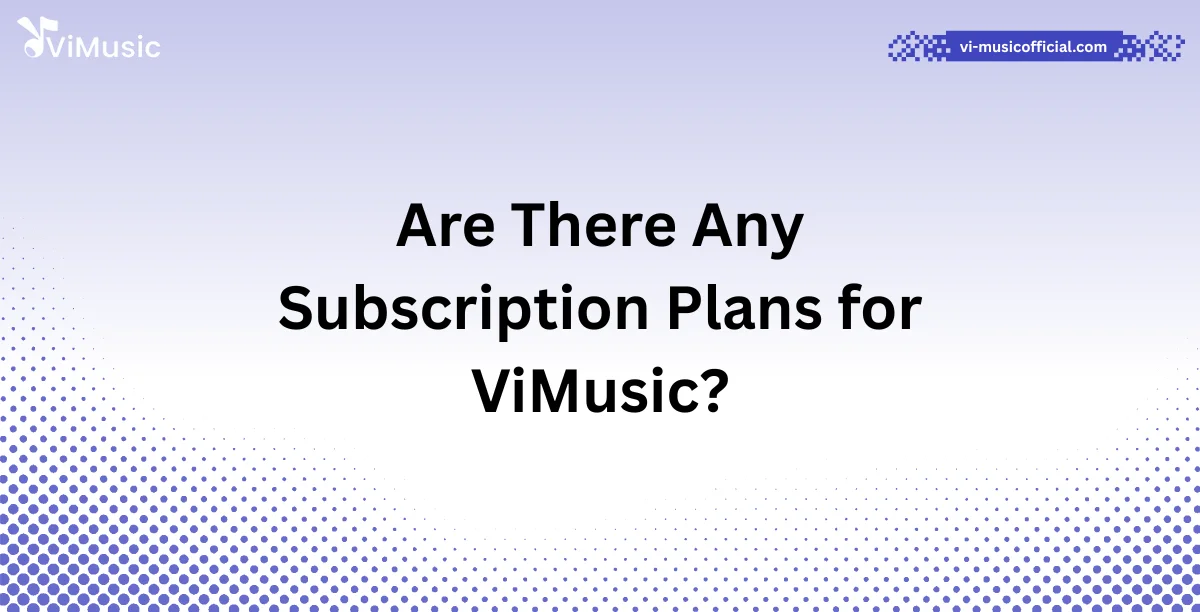 ViMusic

vi-musicofficial.com

Are There Any Subscription Plans for ViMusic?